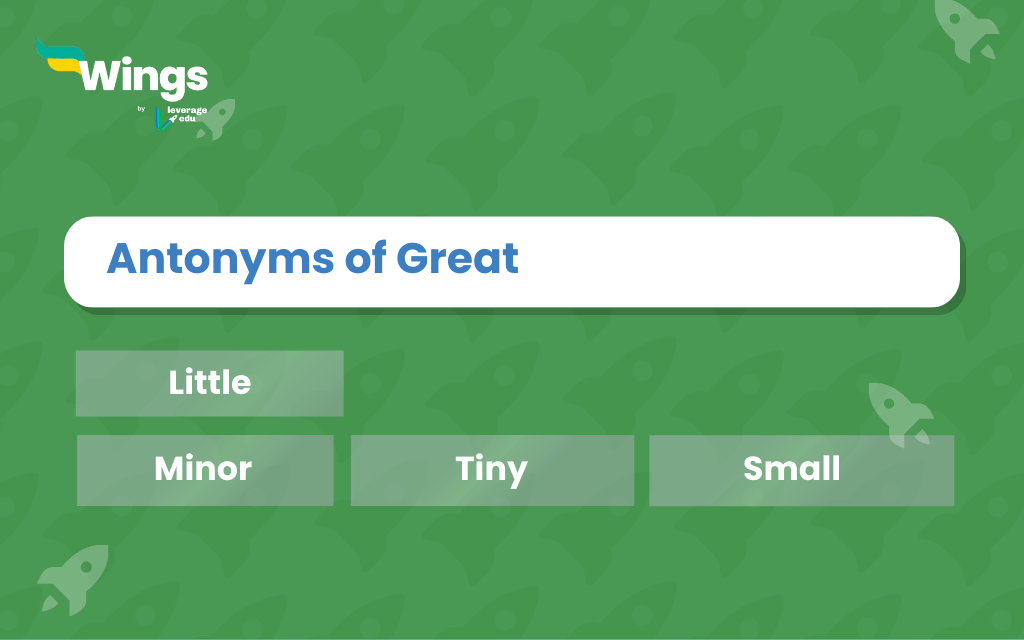 Wings
by leverage edu

Antonyms of Great

Little

Minor

Tiny

Small